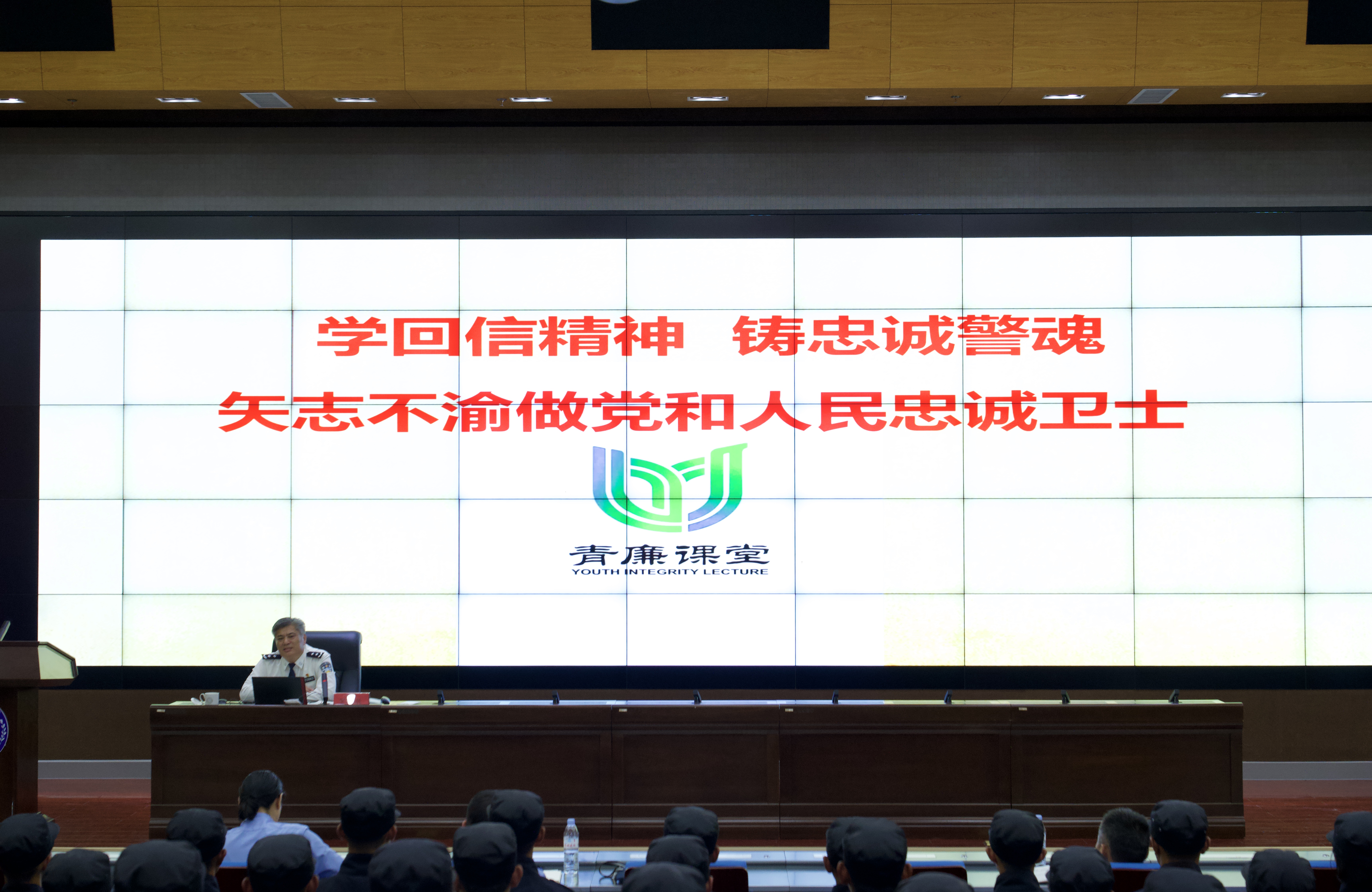 学回信精神　铸忠诚警魂
矢志不渝做党和人民忠诚卫士

青廉课堂
YOUTH INTEGRITY LECTURE